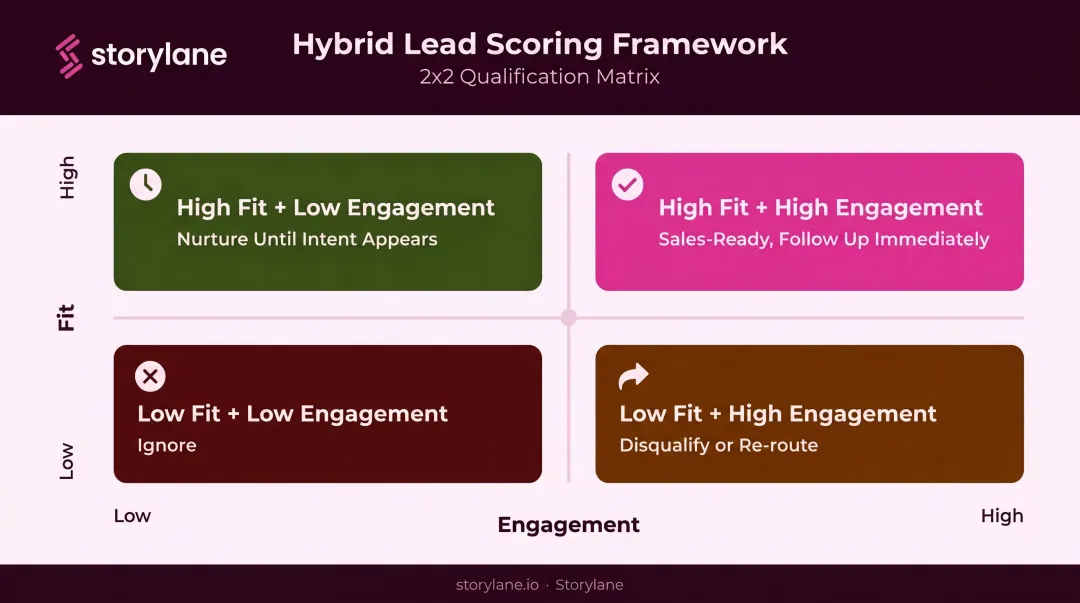 storylane

Hybrid Lead Scoring Framework
2x2 Qualification Matrix

High

Fit

Low

High Fit + Low Engagement
Nurture Until Intent Appears

High Fit + High Engagement
Sales-Ready, Follow Up Immediately

Low Fit + Low Engagement
Ignore

Low Fit + High Engagement
Disqualify or Re-route

Low

Engagement

High

storylane.io · Storylane